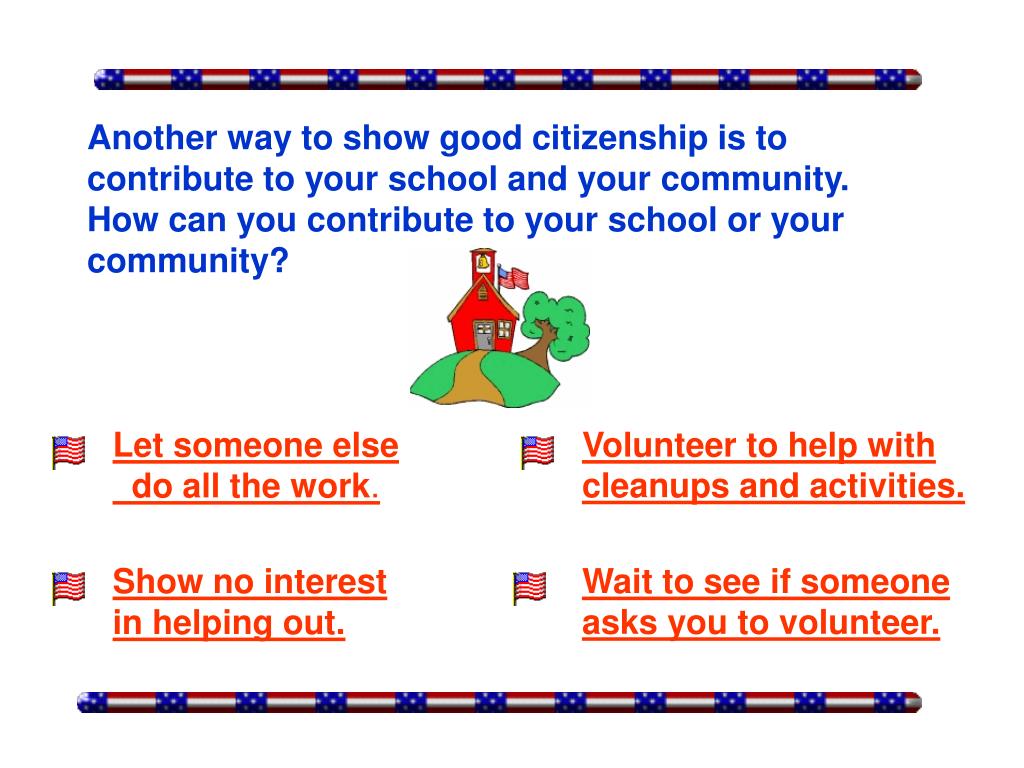 Another way to show good citizenship is to contribute to your school and your community. How can you contribute to your school or your community?

Let someone else do all the work.

Show no interest in helping out.

Volunteer to help with cleanups and activities.

Wait to see if someone asks you to volunteer.